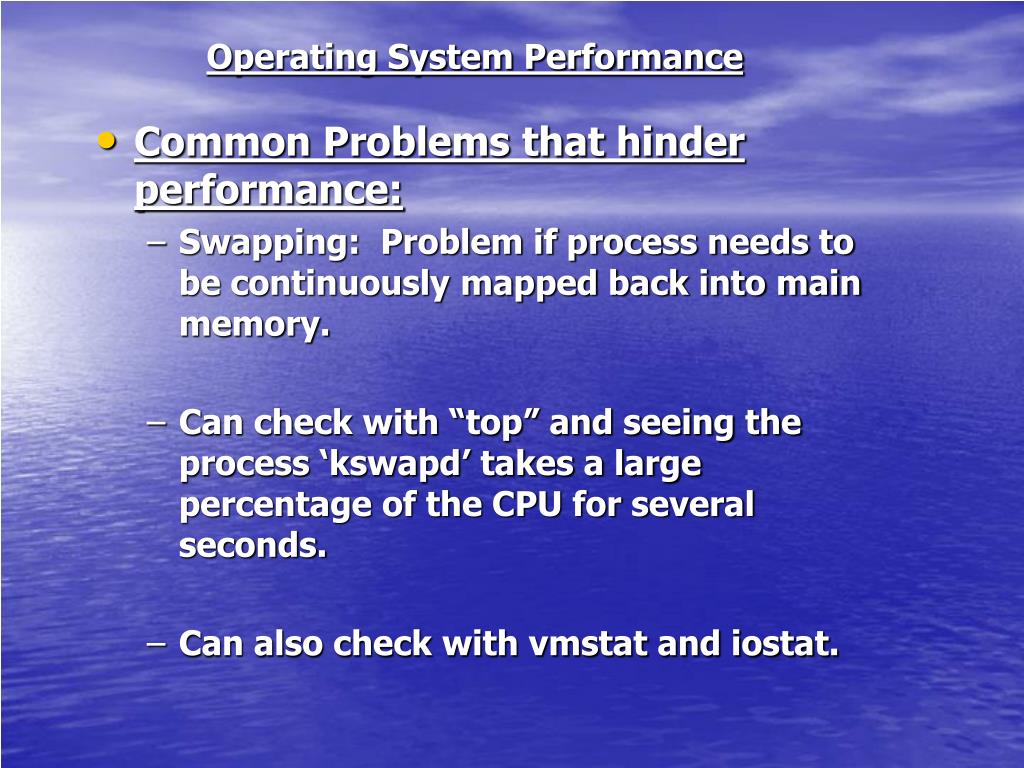 Operating System Performance

• Common Problems that hinder performance:

– Swapping:  Problem if process needs to be continuously mapped back into main memory.

– Can check with “top” and seeing the process ‘kswapd’ takes a large percentage of the CPU for several seconds.

– Can also check with vmstat and iostat.